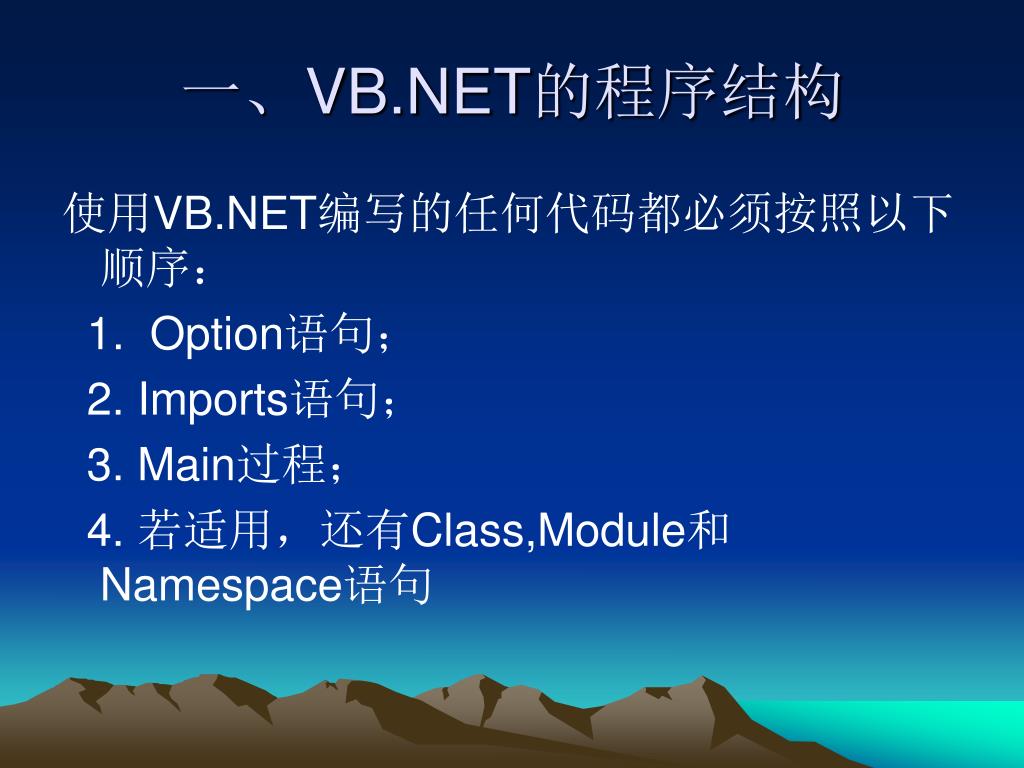 一、VB.NET的程序结构

使用VB.NET编写的任何代码都必须按照以下顺序：

1. Option语句；

2. Imports语句；

3. Main过程；

4. 若适用，还有Class,Module和Namespace语句